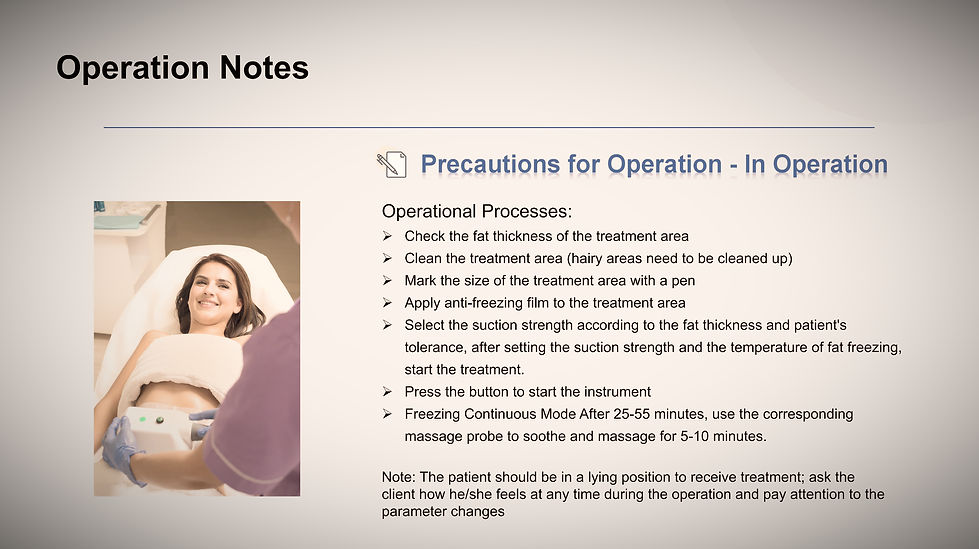 Operation Notes

Precautions for Operation - In Operation

Operational Processes:
➢ Check the fat thickness of the treatment area
➢ Clean the treatment area (hairy areas need to be cleaned up)
➢ Mark the size of the treatment area with a pen
➢ Apply anti-freezing film to the treatment area
➢ Select the suction strength according to the fat thickness and patient's tolerance, after setting the suction strength and the temperature of fat freezing, start the treatment.
➢ Press the button to start the instrument
➢ Freezing Continuous Mode After 25-55 minutes, use the corresponding massage probe to soothe and massage for 5-10 minutes.

Note: The patient should be in a lying position to receive treatment; ask the client how he/she feels at any time during the operation and pay attention to the parameter changes